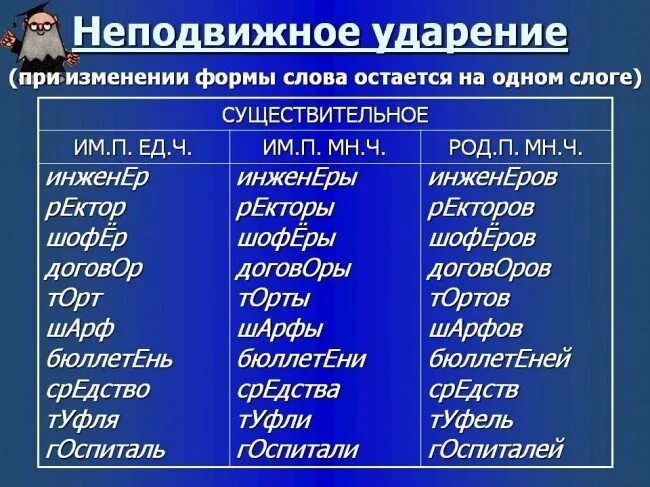 Неподвижное ударение
(при изменении формы слова остается на одном слоге)

| СУЩЕСТВИТЕЛЬНОЕ | | |
|---|---|---|
| ИМ.П. ЕД.Ч. | ИМ.П. МН.Ч. | РОД.П. МН.Ч. |
| инженЕр | инженЕры | инженЕров |
| рЕктор | рЕкторы | рЕкторов |
| шофЁр | шофЁры | шофЁров |
| договОр | договОры | договОров |
| тОрт | тОрты | тОртов |
| шАрф | шАрфы | шАрфов |
| бюллетЕнь | бюллетЕни | бюллетЕней |
| срЕдство | срЕдства | срЕдств |
| тУфля | тУфли | тУфель |
| гОспиталь | гОспитали | гОспиталей |